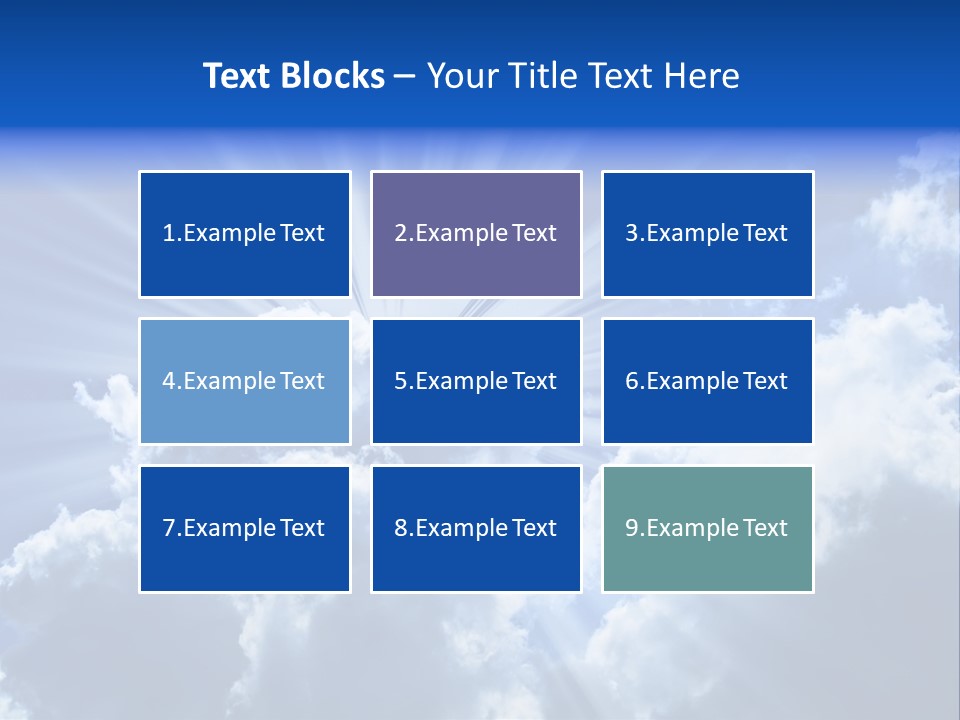 Text Blocks – Your Title Text Here

1.Example Text

2.Example Text

3.Example Text

4.Example Text

5.Example Text

6.Example Text

7.Example Text

8.Example Text

9.Example Text